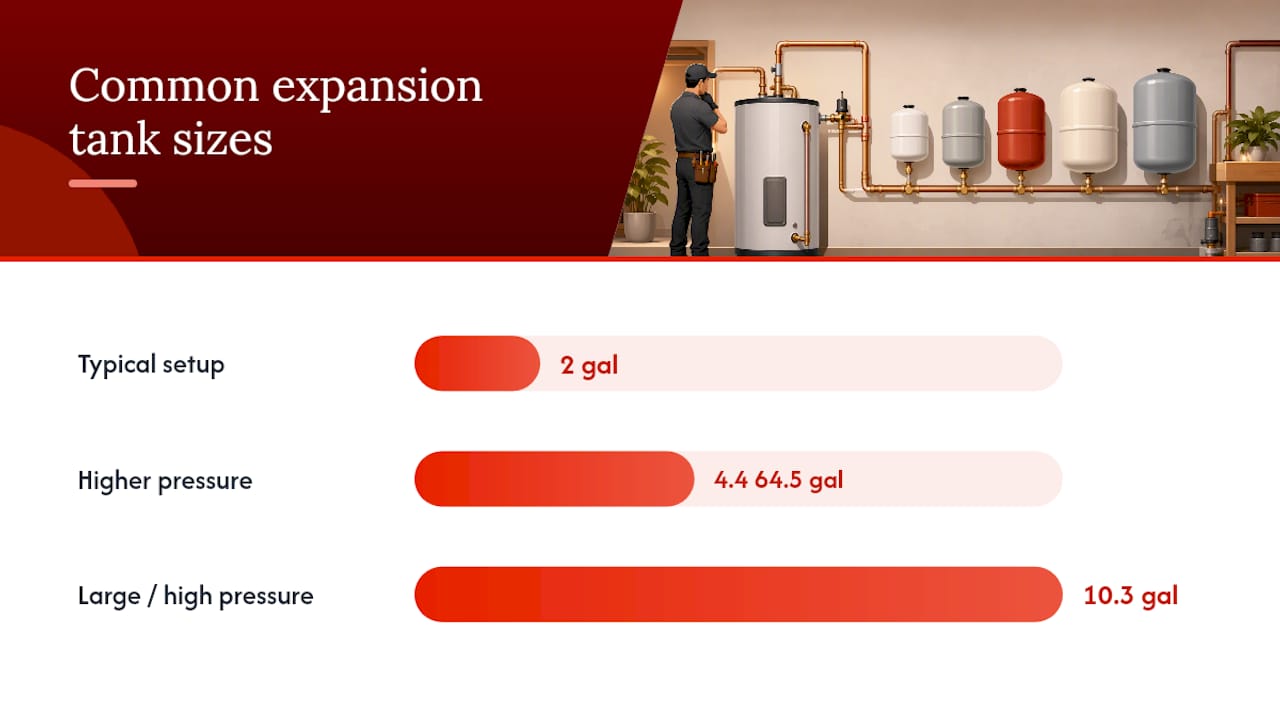 Common expansion tank sizes

Typical setup

2 gal

Higher pressure

4.4 64.5 gal

Large / high pressure

10.3 gal